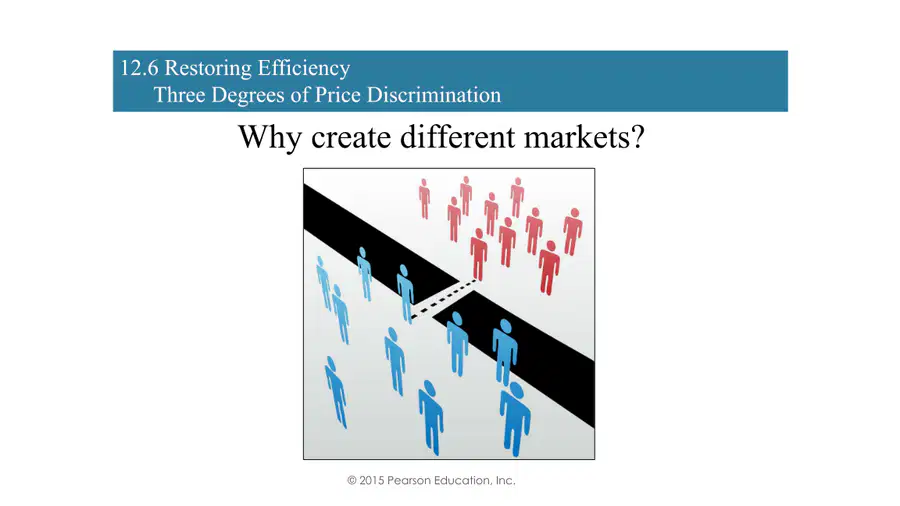 12.6 Restoring Efficiency
Three Degrees of Price Discrimination

Why create different markets?

© 2015 Pearson Education, Inc.